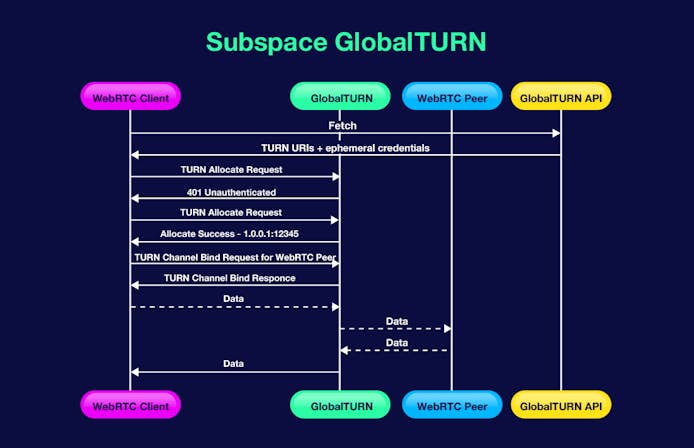 Subspace GlobalTURN

WebRTC Client
GlobalTURN
WebRTC Peer
GlobalTURN API

Fetch
TURN URIs + ephemeral credentials
TURN Allocate Request
401 Unauthenticated
TURN Allocate Request
Allocate Success - 1.0.0.1:12345
TURN Channel Bind Request for WebRTC Peer
TURN Channel Bind Responce
Data
Data
Data
Data

WebRTC Client
GlobalTURN
WebRTC Peer
GlobalTURN API